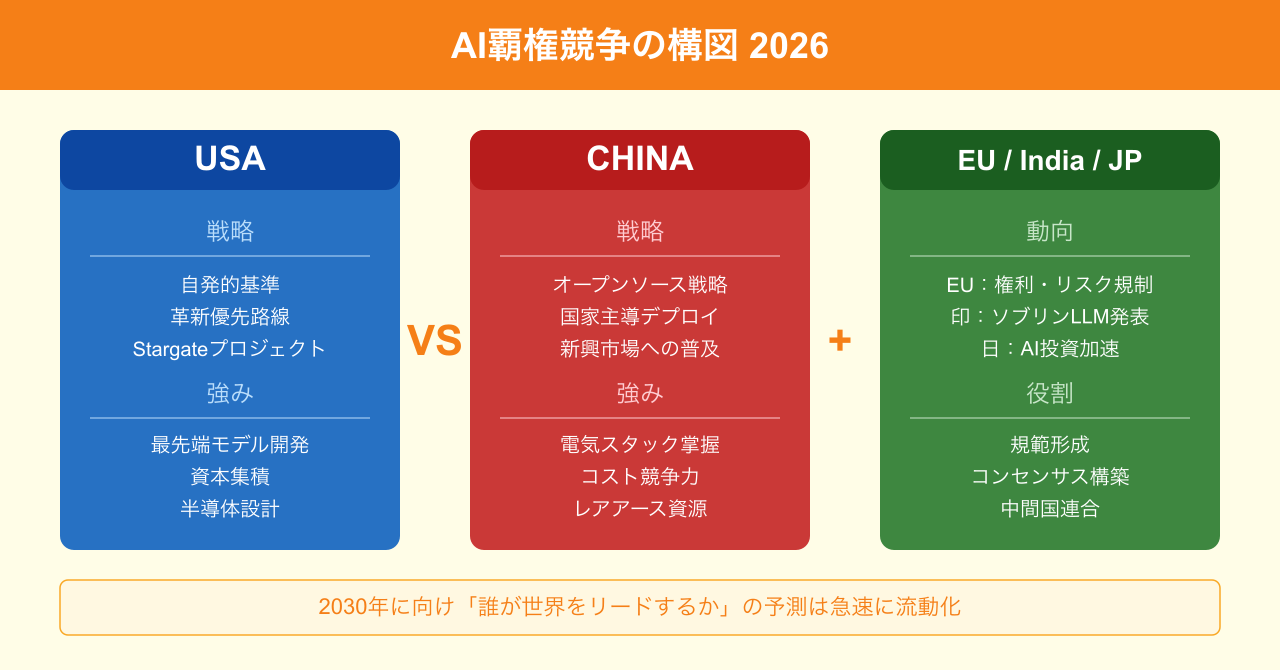 AI覇権競争の構図 2026

USA

戦略

自発的基準
革新優先路線
Stargateプロジェクト

強み

最先端モデル開発
資本集積
半導体設計

VS

CHINA

戦略

オープンソース戦略
国家主導デプロイ
新興市場への普及

強み

電気スタック掌握
コスト競争力
レアアース資源

+

EU / India / JP

動向

EU：権利・リスク規制
印：ソブリンLLM発表
日：AI投資加速

役割

規範形成
コンセンサス構築
中間国連合

2030年に向け「誰が世界をリードするか」の予測は急速に流動化